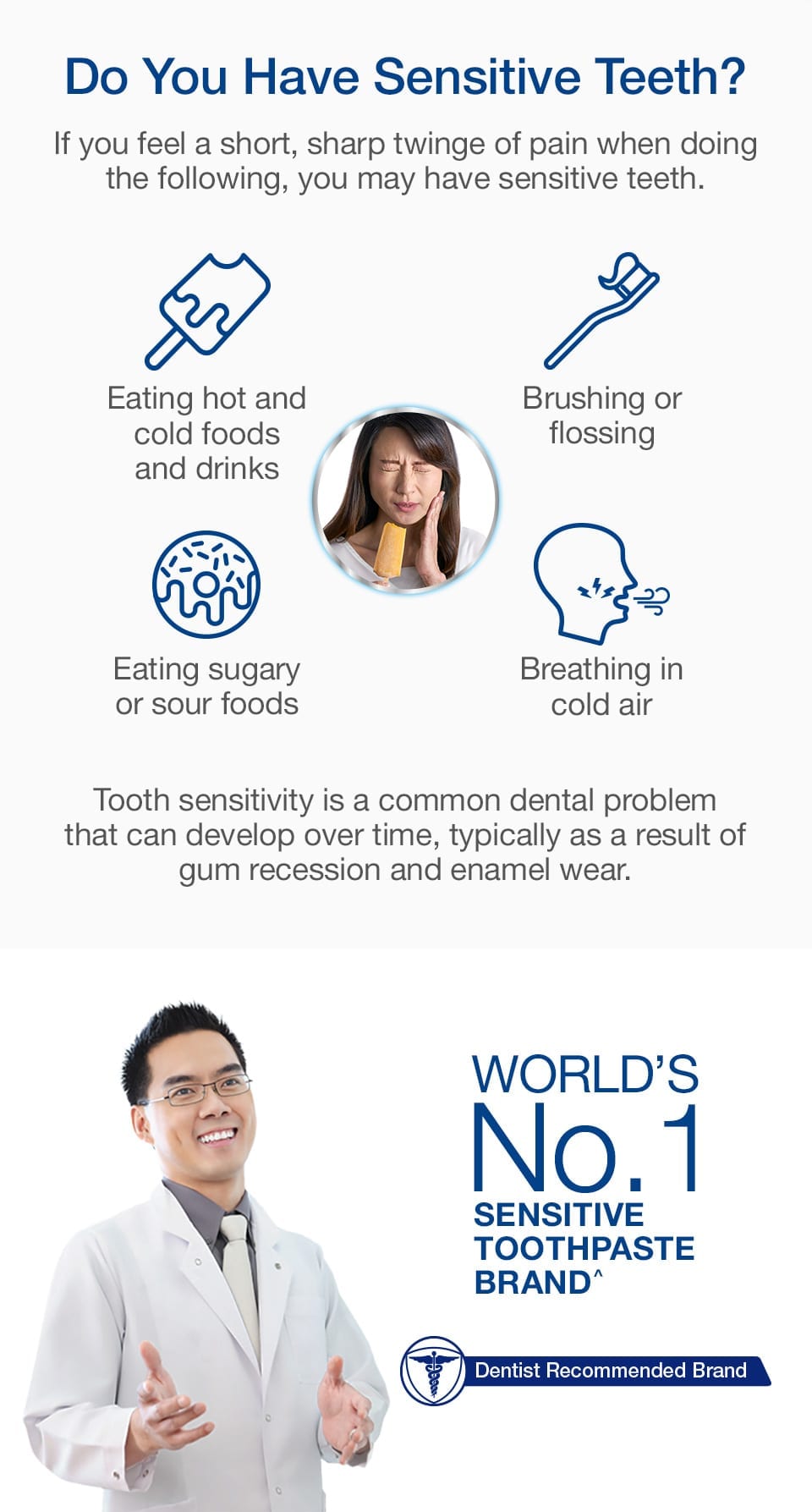 Do You Have Sensitive Teeth?

If you feel a short, sharp twinge of pain when doing the following, you may have sensitive teeth.

Eating hot and cold foods and drinks

Brushing or flossing

Eating sugary or sour foods

Breathing in cold air

Tooth sensitivity is a common dental problem that can develop over time, typically as a result of gum recession and enamel wear.

WORLD'S No.1 SENSITIVE TOOTHPASTE BRAND^

Dentist Recommended Brand